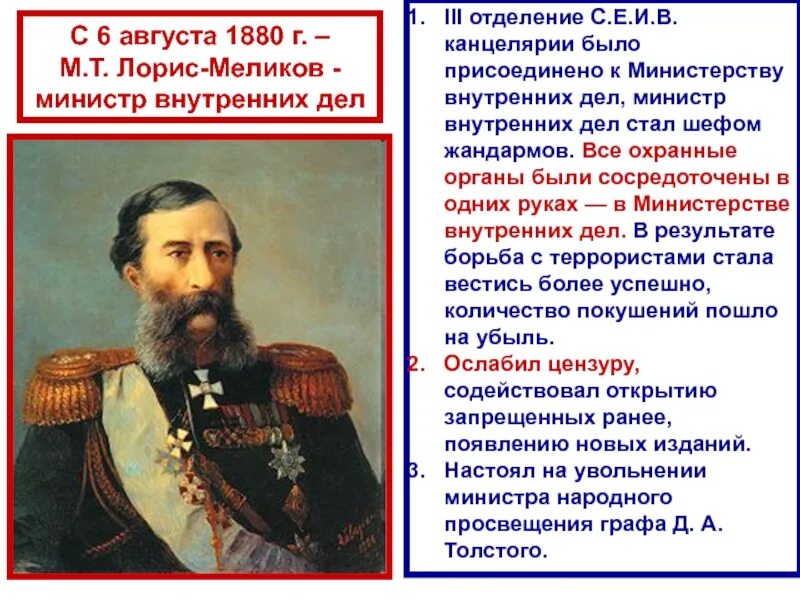 С 6 августа 1880 г. – М.Т. Лорис-Меликов - министр внутренних дел

1. III отделение С.Е.И.В. канцелярии было присоединено к Министерству внутренних дел, министр внутренних дел стал шефом жандармов. Все охранные органы были сосредоточены в одних руках — в Министерстве внутренних дел. В результате борьба с террористами стала вестись более успешно, количество покушений пошло на убыль.
2. Ослабил цензуру, содействовал открытию запрещенных ранее, появлению новых изданий.
3. Настоял на увольнении министра народного просвещения графа Д. А. Толстого.